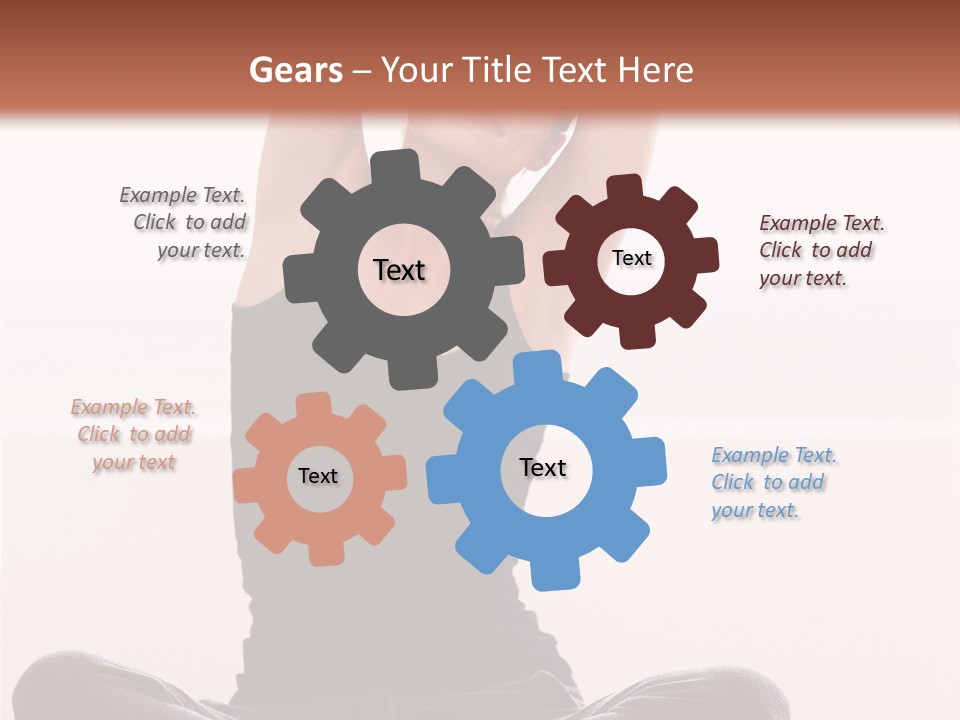 Gears – Your Title Text Here

Example Text. Click to add your text.

Text

Text

Example Text. Click to add your text.

Example Text. Click to add your text

Text

Text

Example Text. Click to add your text.